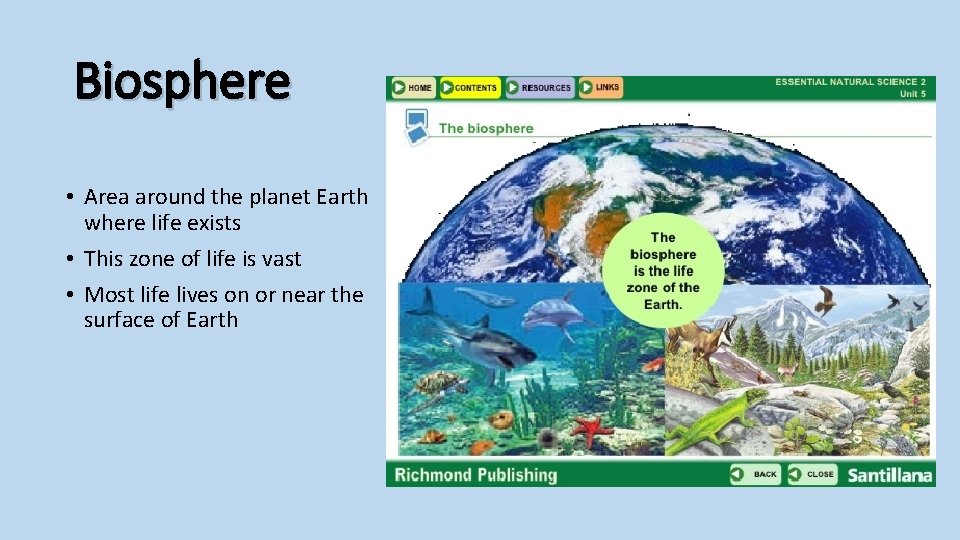 Biosphere

• Area around the planet Earth where life exists

• This zone of life is vast

• Most life lives on or near the surface of Earth

HOME CONTENTS RESOURCES LINKS

ESSENTIAL NATURAL SCIENCE 2
Unit 5

The biosphere

The biosphere is the life zone of the Earth.

Richmond Publishing

BACK CLOSE Santillana